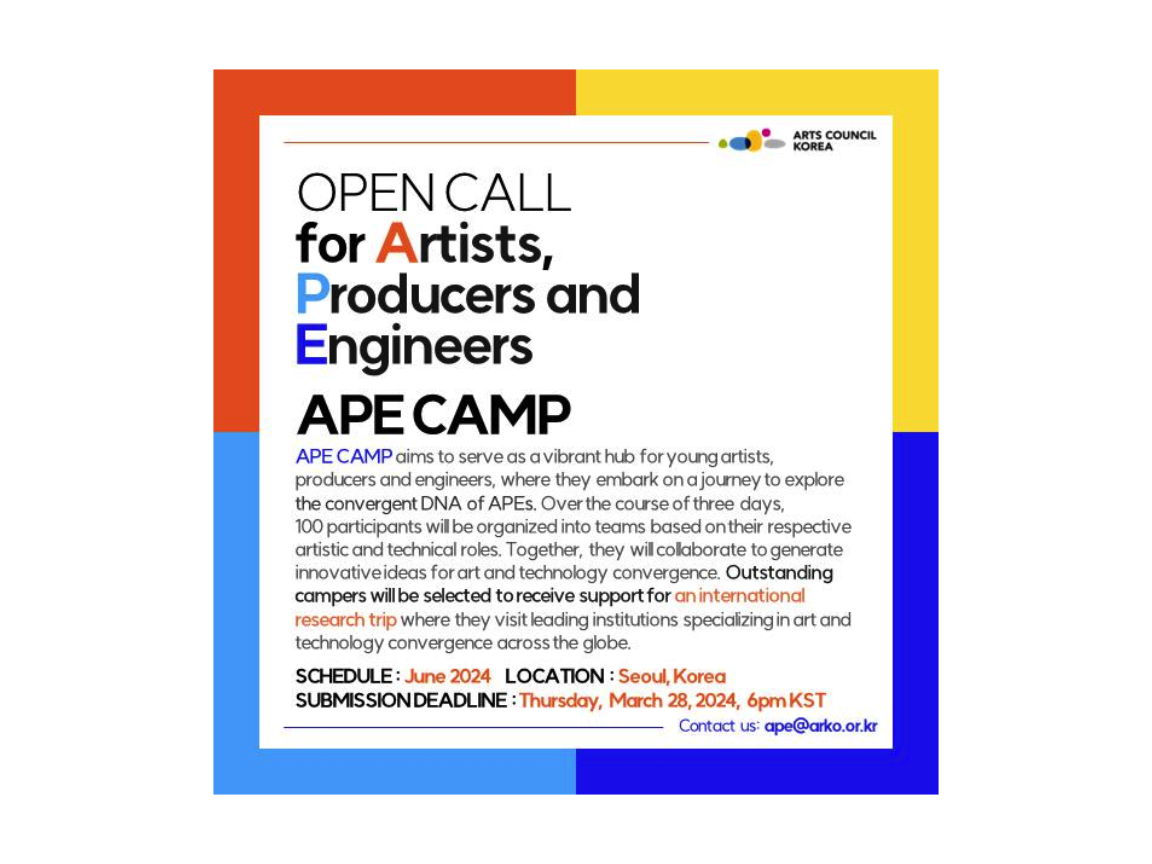 ARTS COUNCIL KOREA

OPEN CALL
for Artists,
Producers and
Engineers

APE CAMP

APE CAMP aims to serve as a vibrant hub for young artists, producers and engineers, where they embark on a journey to explore the convergent DNA of APEs. Over the course of three days, 100 participants will be organized into teams based on their respective artistic and technical roles. Together, they will collaborate to generate innovative ideas for art and technology convergence. Outstanding campers will be selected to receive support for an international research trip where they visit leading institutions specializing in art and technology convergence across the globe.

SCHEDULE : June 2024 LOCATION : Seoul, Korea
SUBMISSION DEADLINE : Thursday, March 28, 2024, 6pm KST

Contact us: ape@arko.or.kr